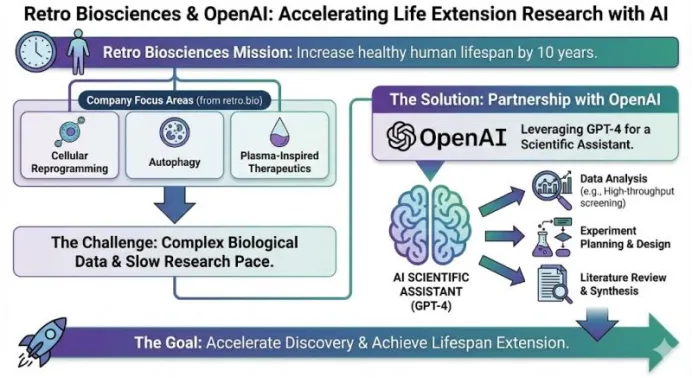 Retro Biosciences & OpenAI: Accelerating Life Extension Research with AI

Retro Biosciences Mission: Increase healthy human lifespan by 10 years.

Company Focus Areas (from retro.bio)

Cellular Reprogramming

Autophagy

Plasma-Inspired Therapeutics

The Challenge: Complex Biological Data & Slow Research Pace.

The Solution: Partnership with OpenAI

OpenAI

Leveraging GPT-4 for a Scientific Assistant.

AI SCIENTIFIC ASSISTANT (GPT-4)

Data Analysis (e.g., High-throughput screening)

Experiment Planning & Design

Literature Review & Synthesis

The Goal: Accelerate Discovery & Achieve Lifespan Extension.